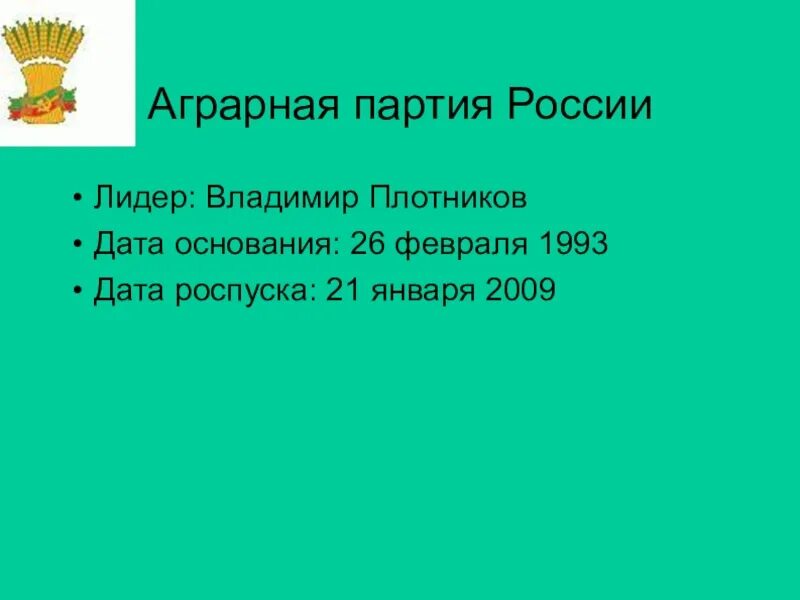 Аграрная партия России

• Лидер: Владимир Плотников
• Дата основания: 26 февраля 1993
• Дата роспуска: 21 января 2009